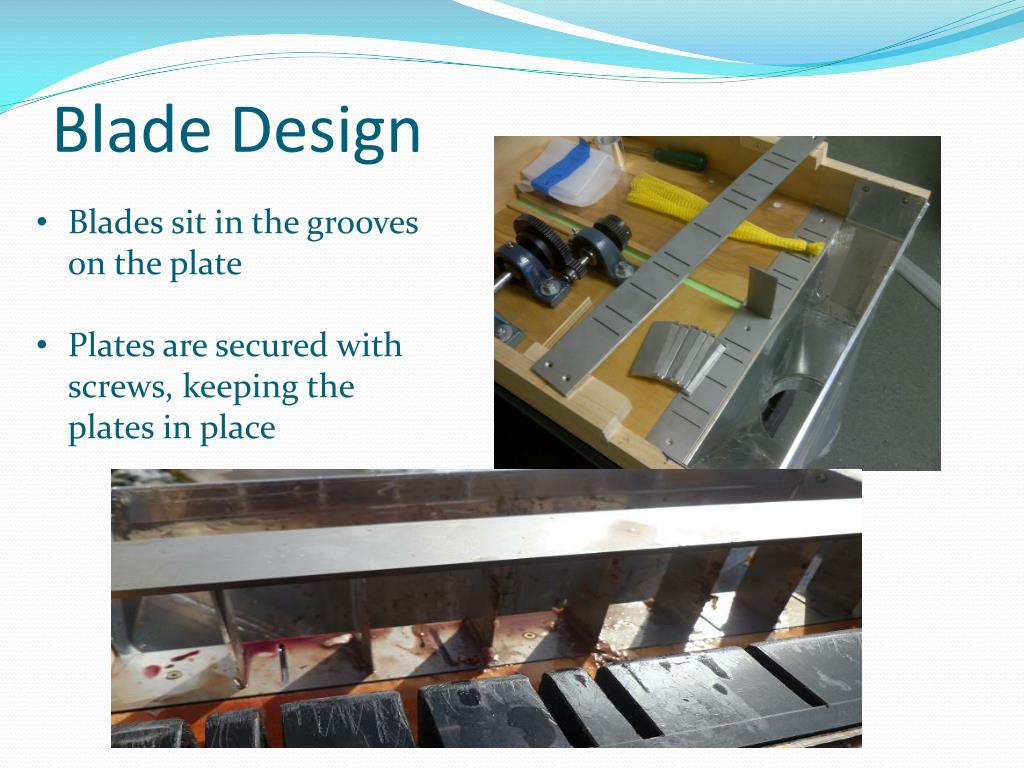 Blade Design

• Blades sit in the grooves on the plate

• Plates are secured with screws, keeping the plates in place